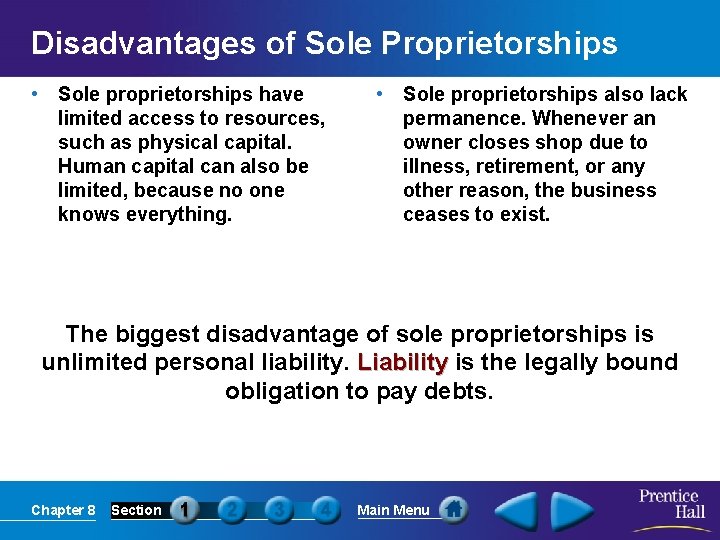 Disadvantages of Sole Proprietorships

• Sole proprietorships have limited access to resources, such as physical capital. Human capital can also be limited, because no one knows everything.

• Sole proprietorships also lack permanence. Whenever an owner closes shop due to illness, retirement, or any other reason, the business ceases to exist.

The biggest disadvantage of sole proprietorships is unlimited personal liability. Liability is the legally bound obligation to pay debts.

Chapter 8 Section 1 2 3 4 Main Menu

Prentice Hall